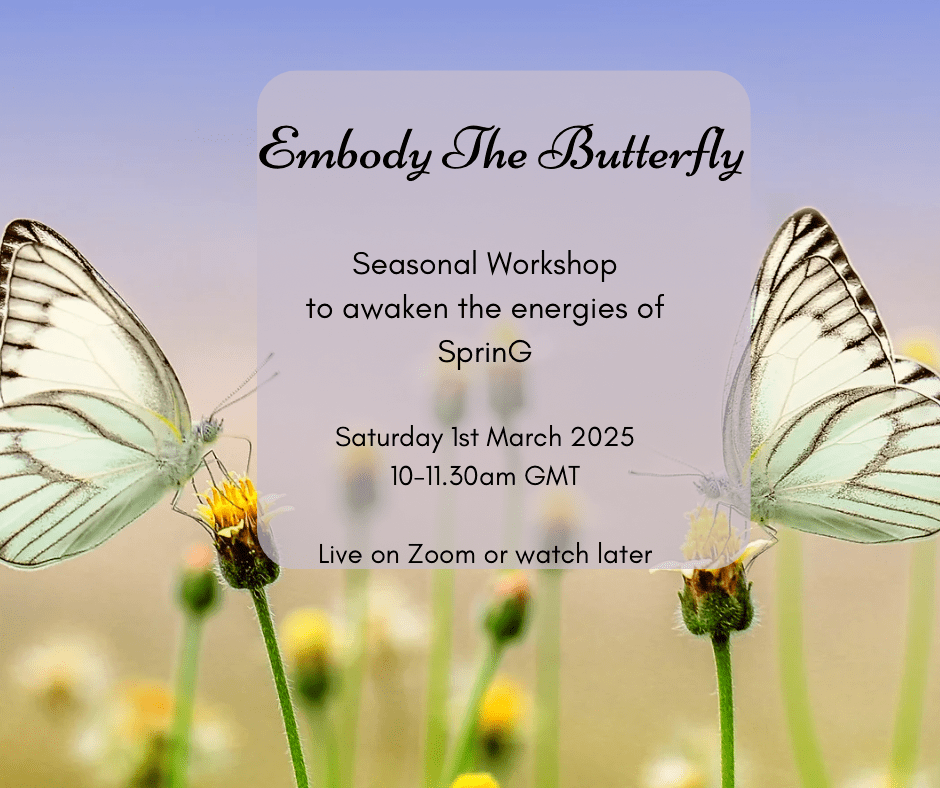 Embody The Butterfly

Seasonal Workshop
to awaken the energies of
SprinG

Saturday 1st March 2025
10-11.30am GMT

Live on Zoom or watch later